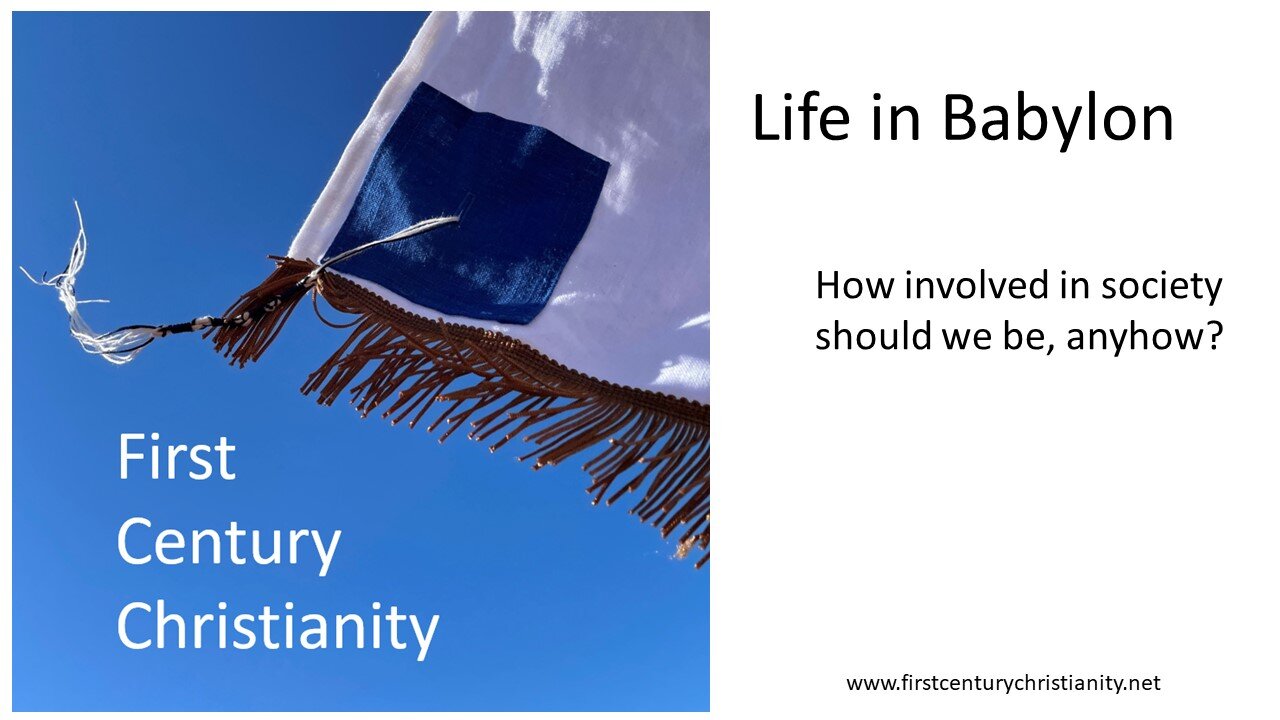 First Century Christianity

Life in Babylon

How involved in society should we be, anyhow?

www.firstcenturychristianity.net